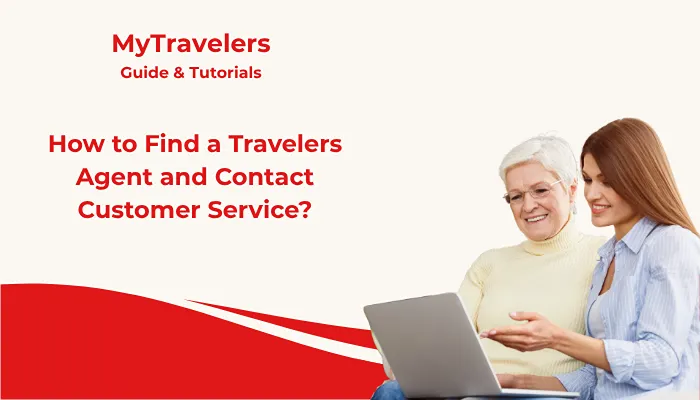 MyTravelers
Guide & Tutorials

How to Find a Travelers Agent and Contact Customer Service?